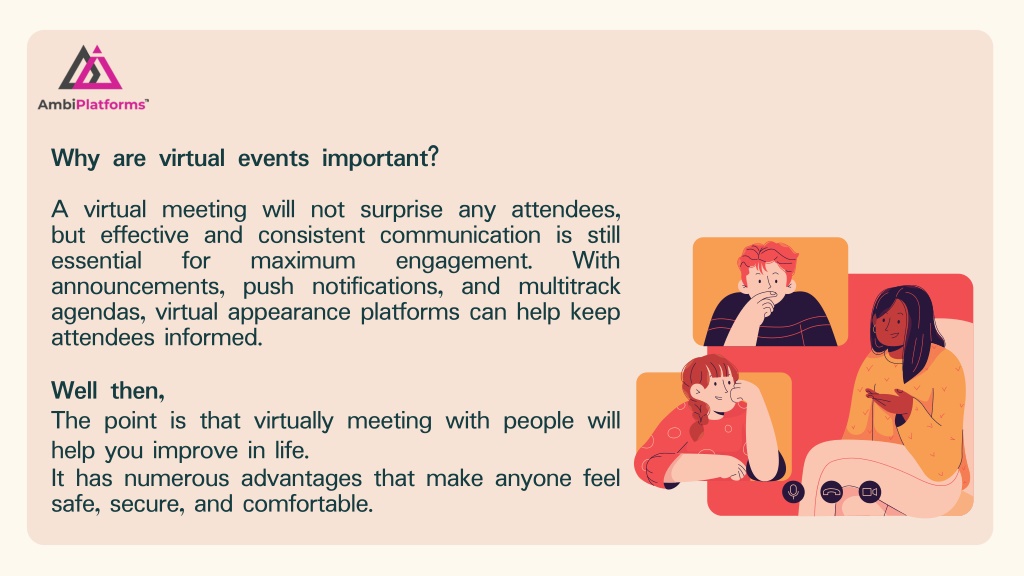 AmbiPlatforms™

Why are virtual events important?

A virtual meeting will not surprise any attendees, but effective and consistent communication is still essential for maximum engagement. With announcements, push notifications, and multitrack agendas, virtual appearance platforms can help keep attendees informed.

Well then,
The point is that virtually meeting with people will help you improve in life.
It has numerous advantages that make anyone feel safe, secure, and comfortable.